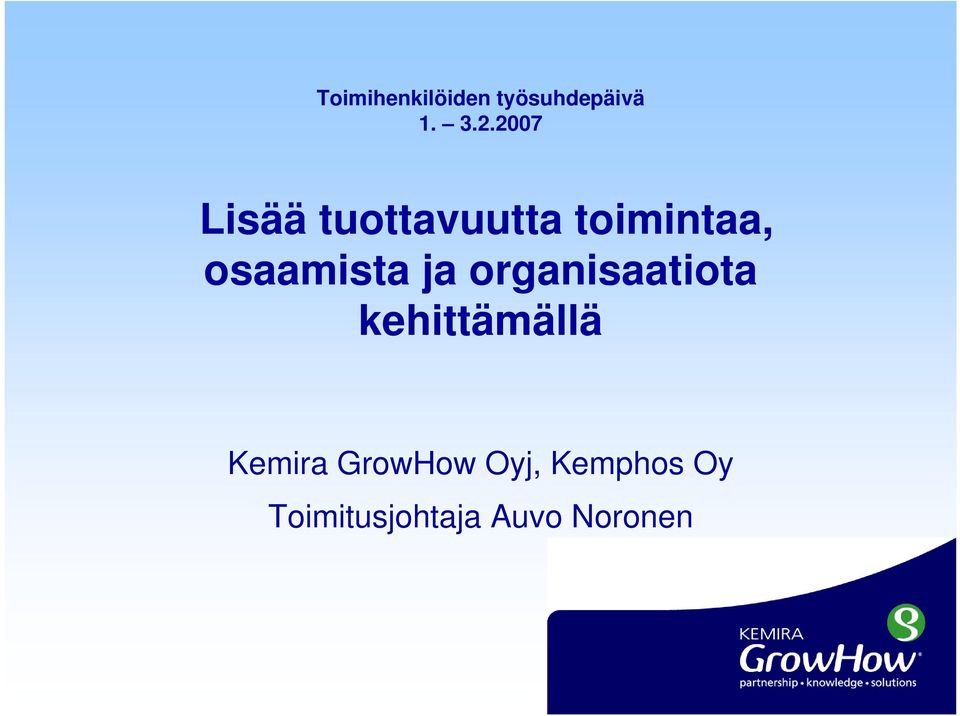 Toimihenkilöiden työsuhdepäivä
1. – 3.2.2007

Lisää tuottavuutta toimintaa, osaamista ja organisaatiota kehittämällä

Kemira GrowHow Oyj, Kemphos Oy

Toimitusjohtaja Auvo Noronen

KEMIRA
GrowHow®
partnership • knowledge • solutions